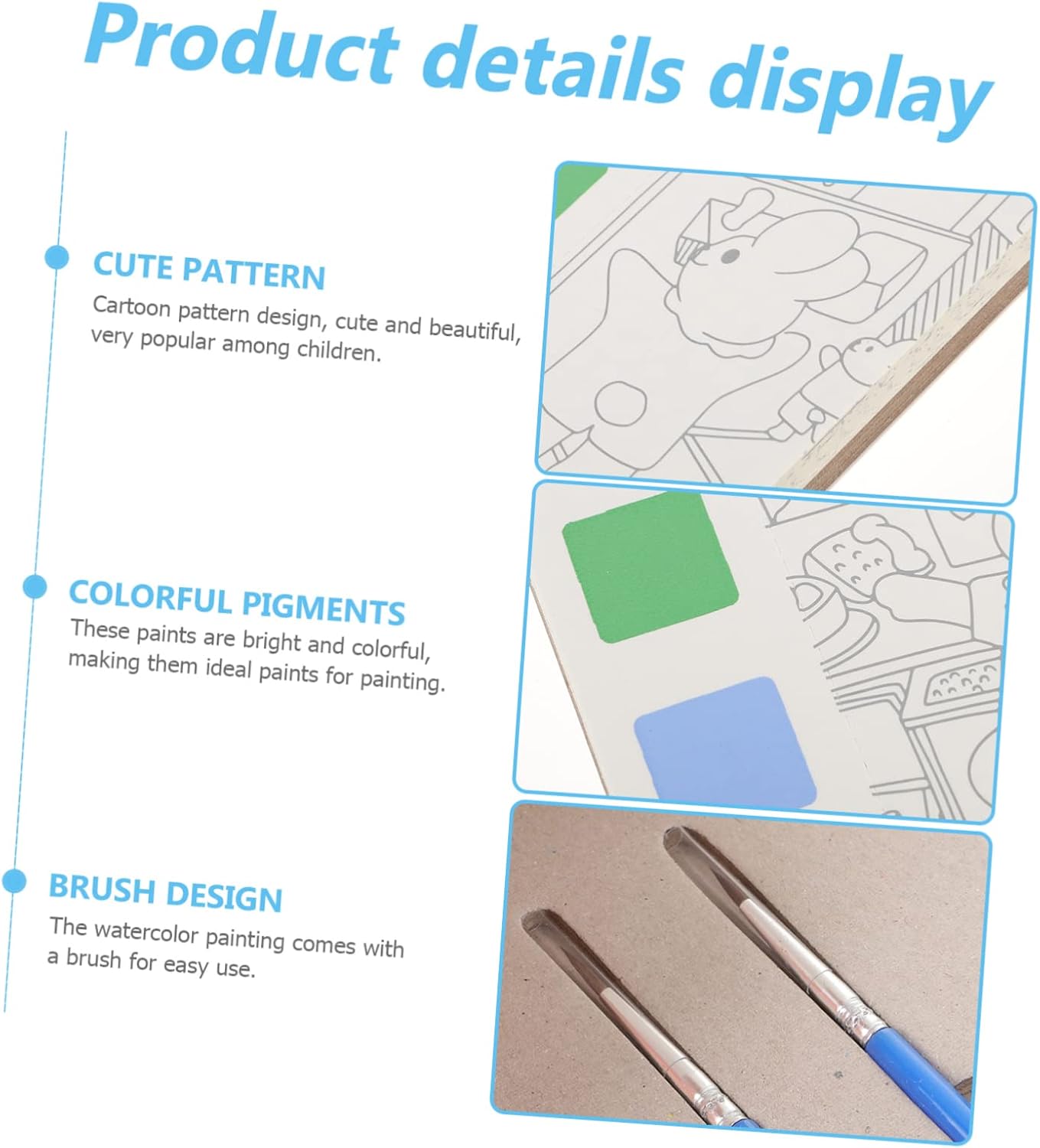 Product details display

CUTE PATTERN
Cartoon pattern design, cute and beautiful, very popular among children.

COLORFUL PIGMENTS
These paints are bright and colorful, making them ideal paints for painting.

BRUSH DESIGN
The watercolor painting comes with a brush for easy use.